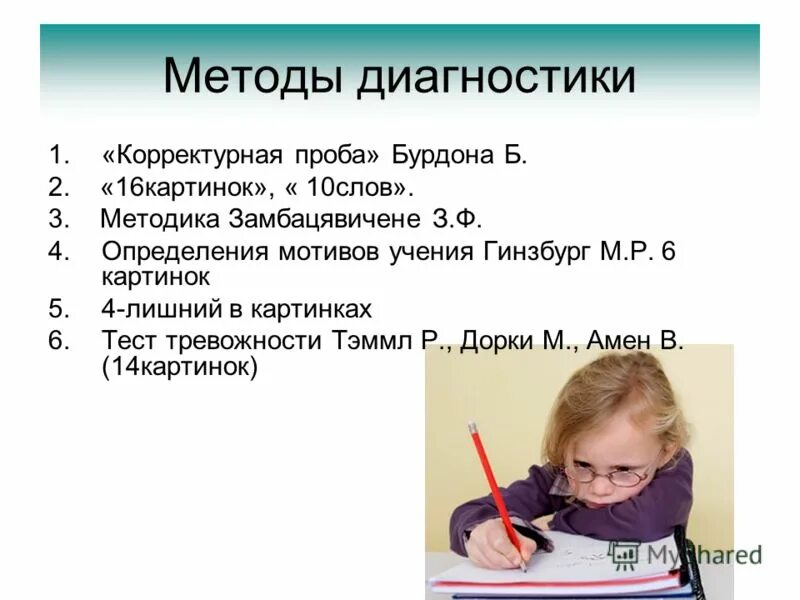 Методы диагностики

1. «Корректурная проба» Бурдона Б.
2. «16картинок», « 10слов».
3. Методика Замбацявичене З.Ф.
4. Определения мотивов учения Гинзбург М.Р. 6 картинок
5. 4-лишний в картинках
6. Тест тревожности Тэммл Р., Дорки М., Амен В. (14картинок)

MyShared